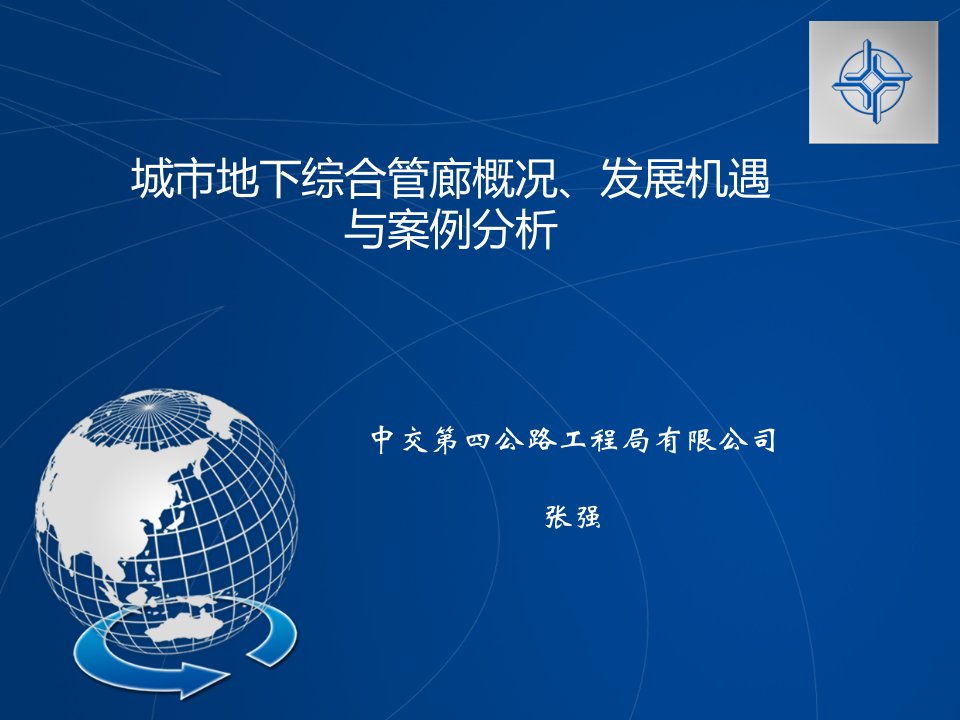 城市地下综合管廊概况、发展机遇与案例分析

中交第四公路工程局有限公司

张强